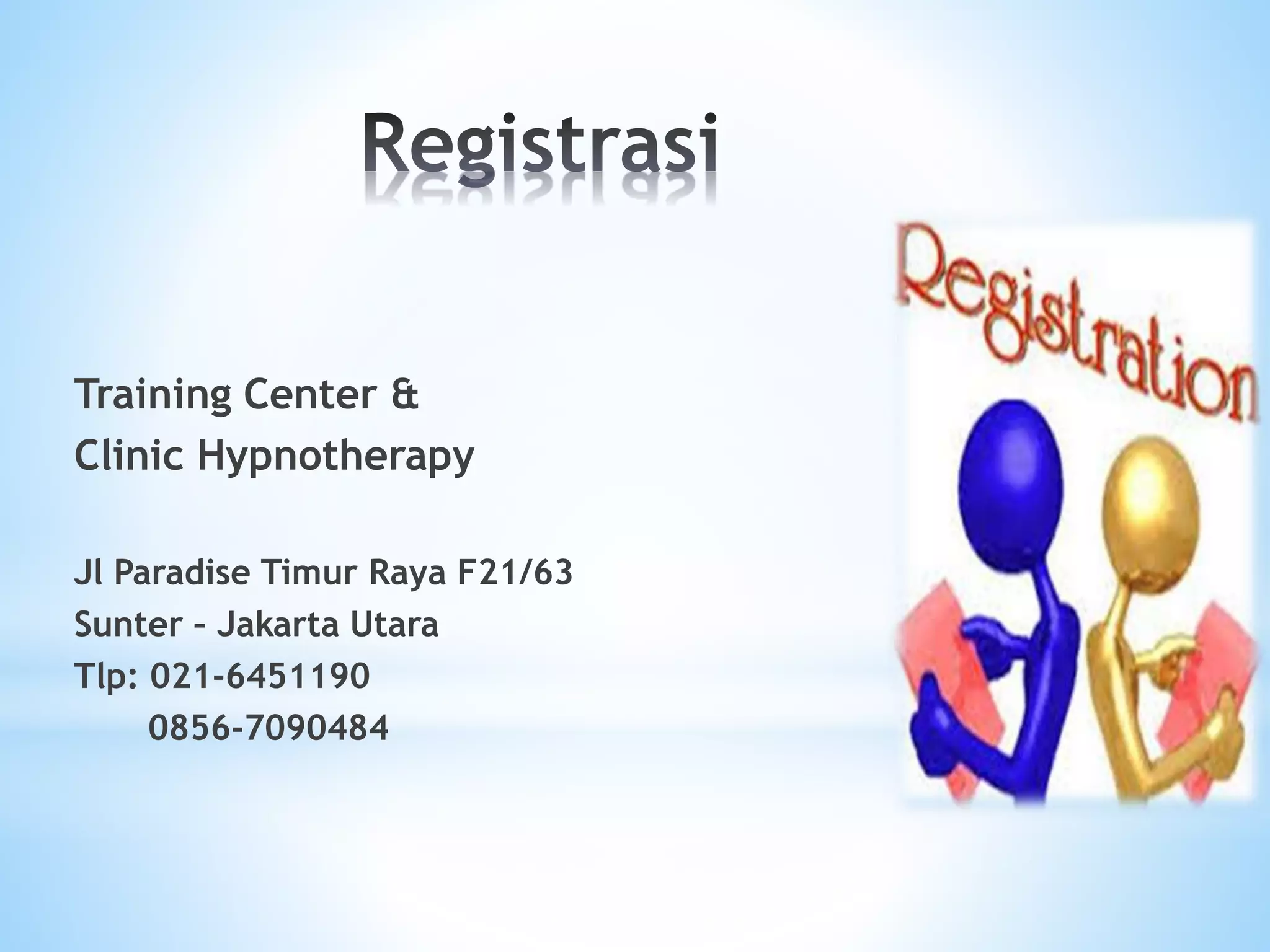 Registrasi

Registration

Training Center &
Clinic Hypnotherapy

Jl Paradise Timur Raya F21/63
Sunter – Jakarta Utara
Tlp: 021-6451190
0856-7090484